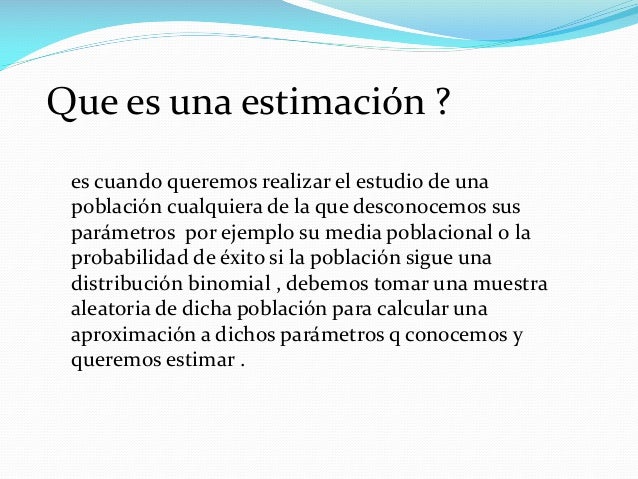 Que es una estimación ?

es cuando queremos realizar el estudio de una población cualquiera de la que desconocemos sus parámetros  por ejemplo su media poblacional o la probabilidad de éxito si la población sigue una distribución binomial , debemos tomar una muestra aleatoria de dicha población para calcular una aproximación a dichos parámetros q conocemos y queremos estimar .